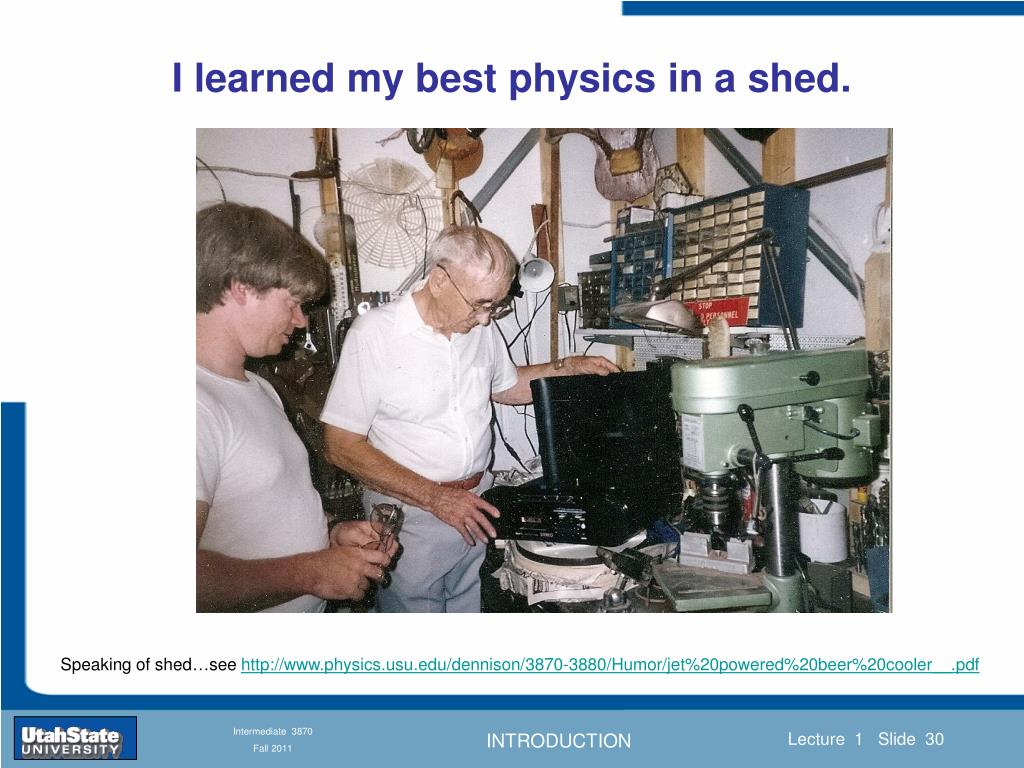 I learned my best physics in a shed.

STOP
PERSONNEL

Speaking of shed…see http://www.physics.usu.edu/dennison/3870-3880/Humor/jet%20powered%20beer%20cooler__.pdf

UtahState UNIVERSITY

Intermediate 3870
Fall 2011

INTRODUCTION

Lecture 1 Slide 30